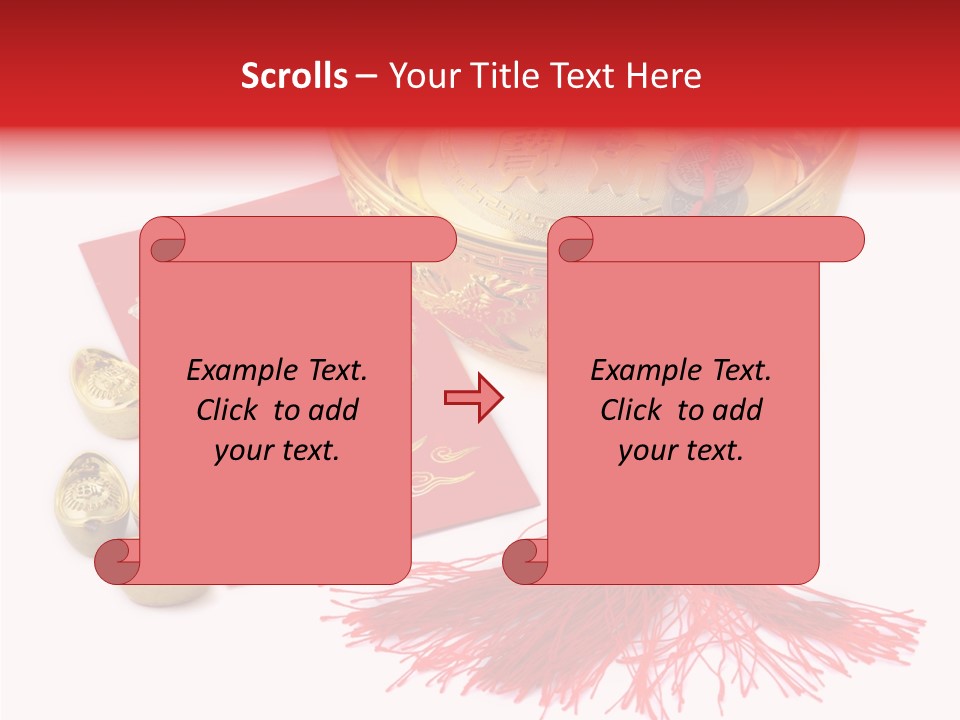 Scrolls – Your Title Text Here

Example Text. Click to add your text.

Example Text. Click to add your text.